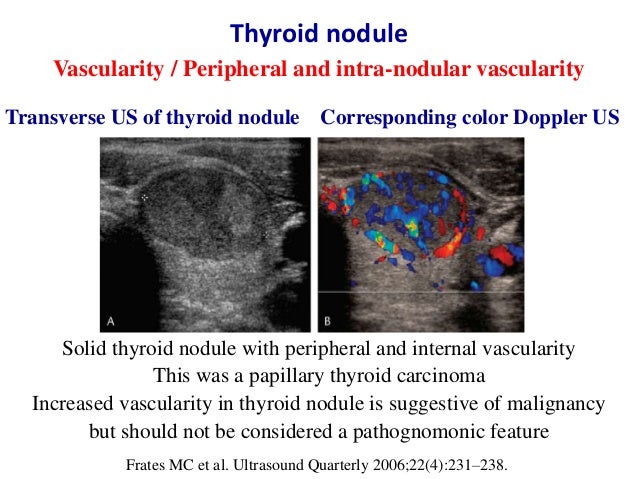 Thyroid nodule

Vascularity / Peripheral and intra-nodular vascularity

Transverse US of thyroid nodule

Corresponding color Doppler US

A

B

Solid thyroid nodule with peripheral and internal vascularity
This was a papillary thyroid carcinoma
Increased vascularity in thyroid nodule is suggestive of malignancy but should not be considered a pathognomonic feature

Frates MC et al. Ultrasound Quarterly 2006;22(4):231–238.